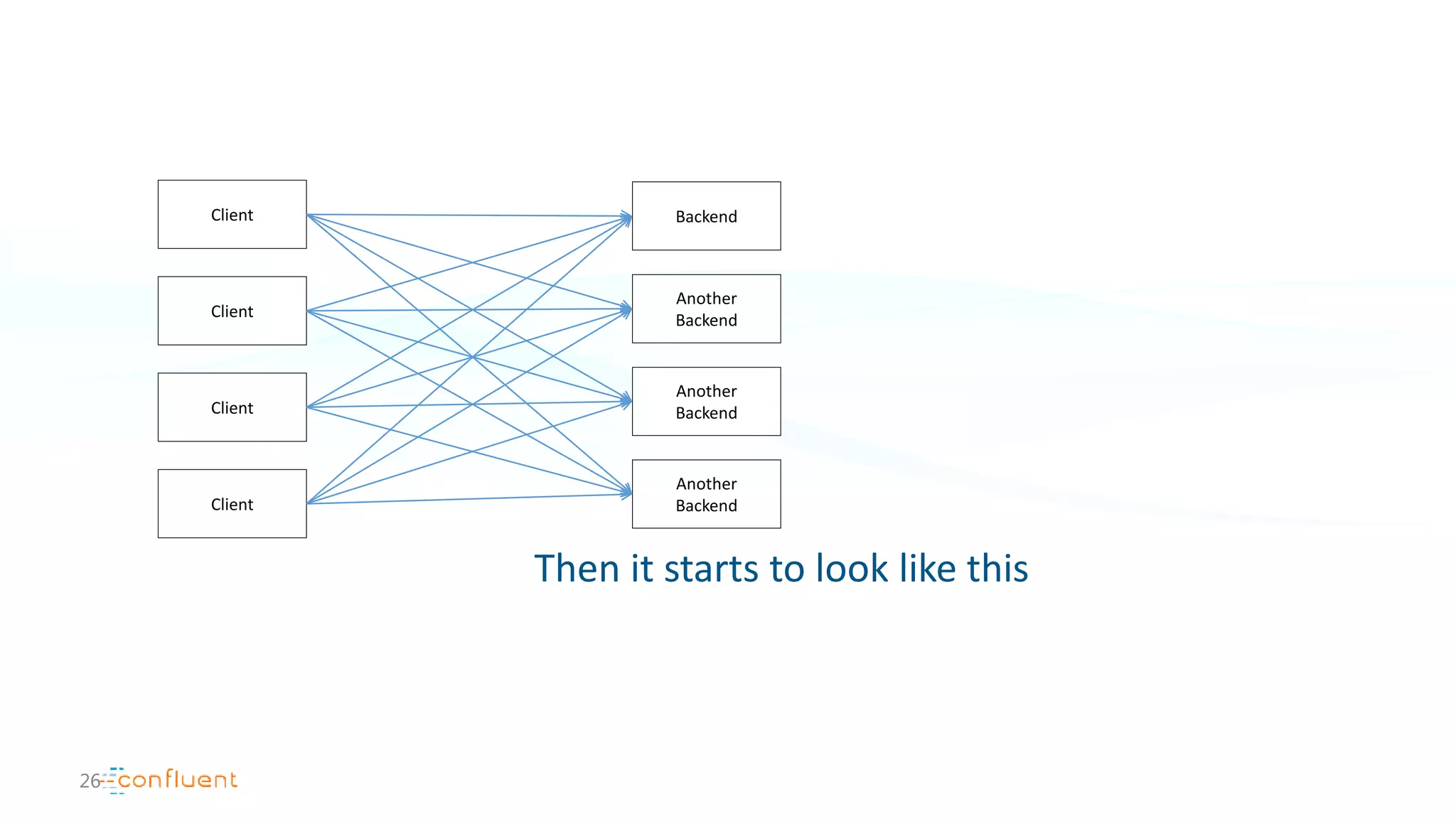 Client

Client

Client

Client

Backend

Another Backend

Another Backend

Another Backend

Then it starts to look like this

26 confluent